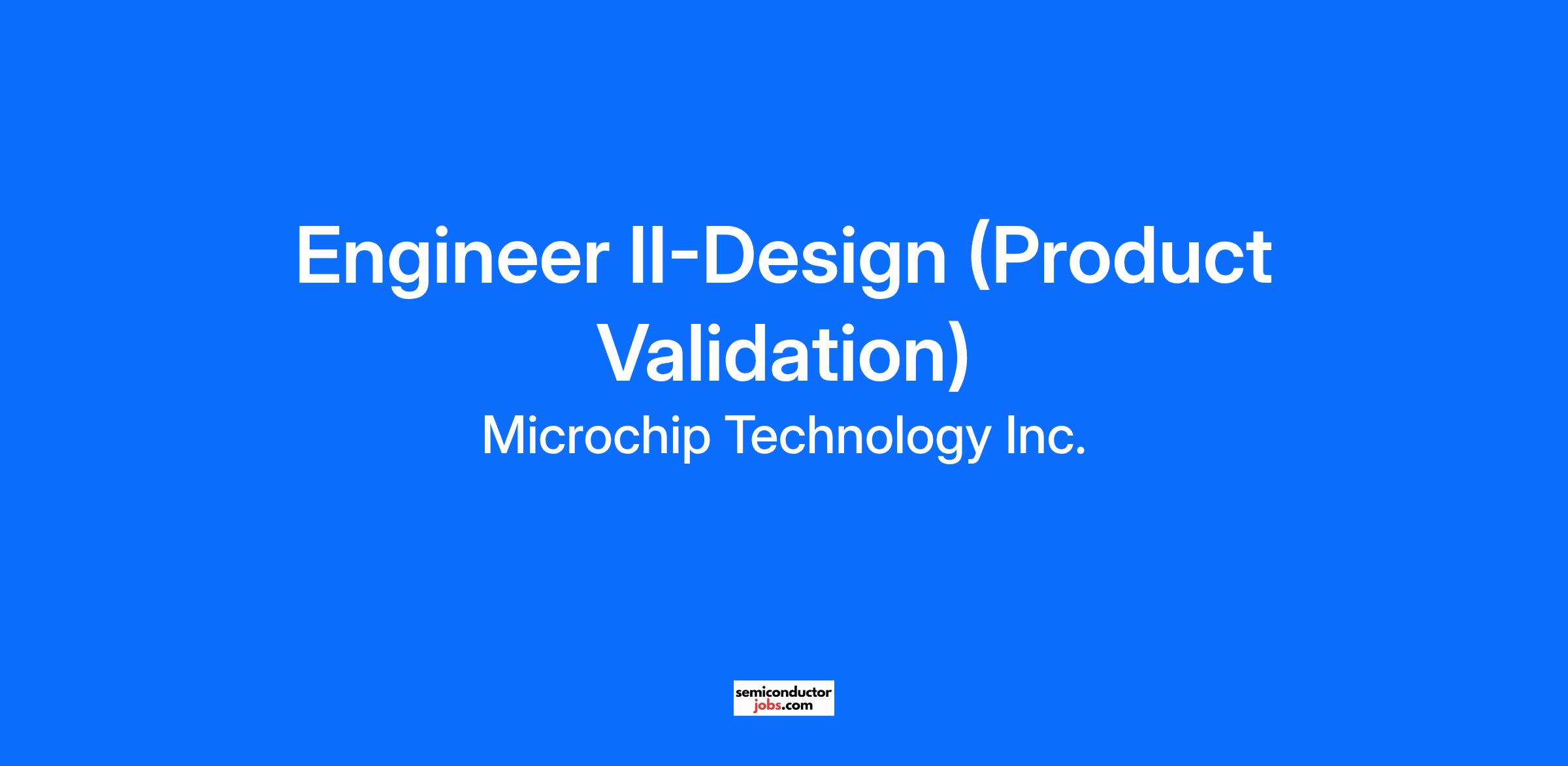 Engineer II-Design (Product Validation)

Microchip Technology Inc.

semiconductor
jobs.com